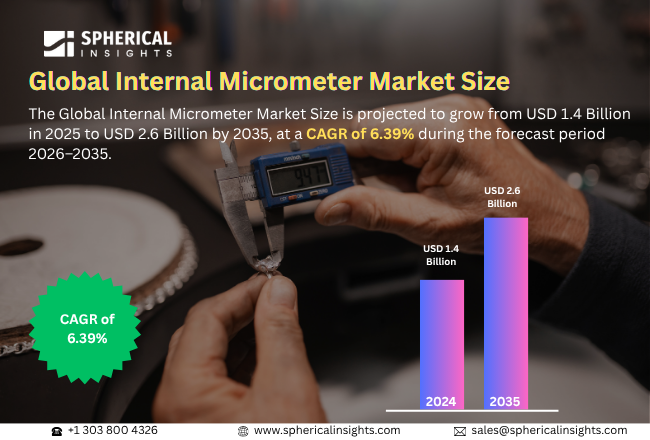 SPHERICAL INSIGHTS

Global Internal Micrometer Market Size

The Global Internal Micrometer Market Size is projected to grow from USD 1.4 Billion in 2025 to USD 2.6 Billion by 2035, at a CAGR of 6.39% during the forecast period 2026–2035.

9.47

CAGR of 6.39%

USD 1.4 Billion

USD 2.6 Billion

2024

2035

+1 303 800 4326 www.sphericalinsights.com sales@sphericalinsights.com